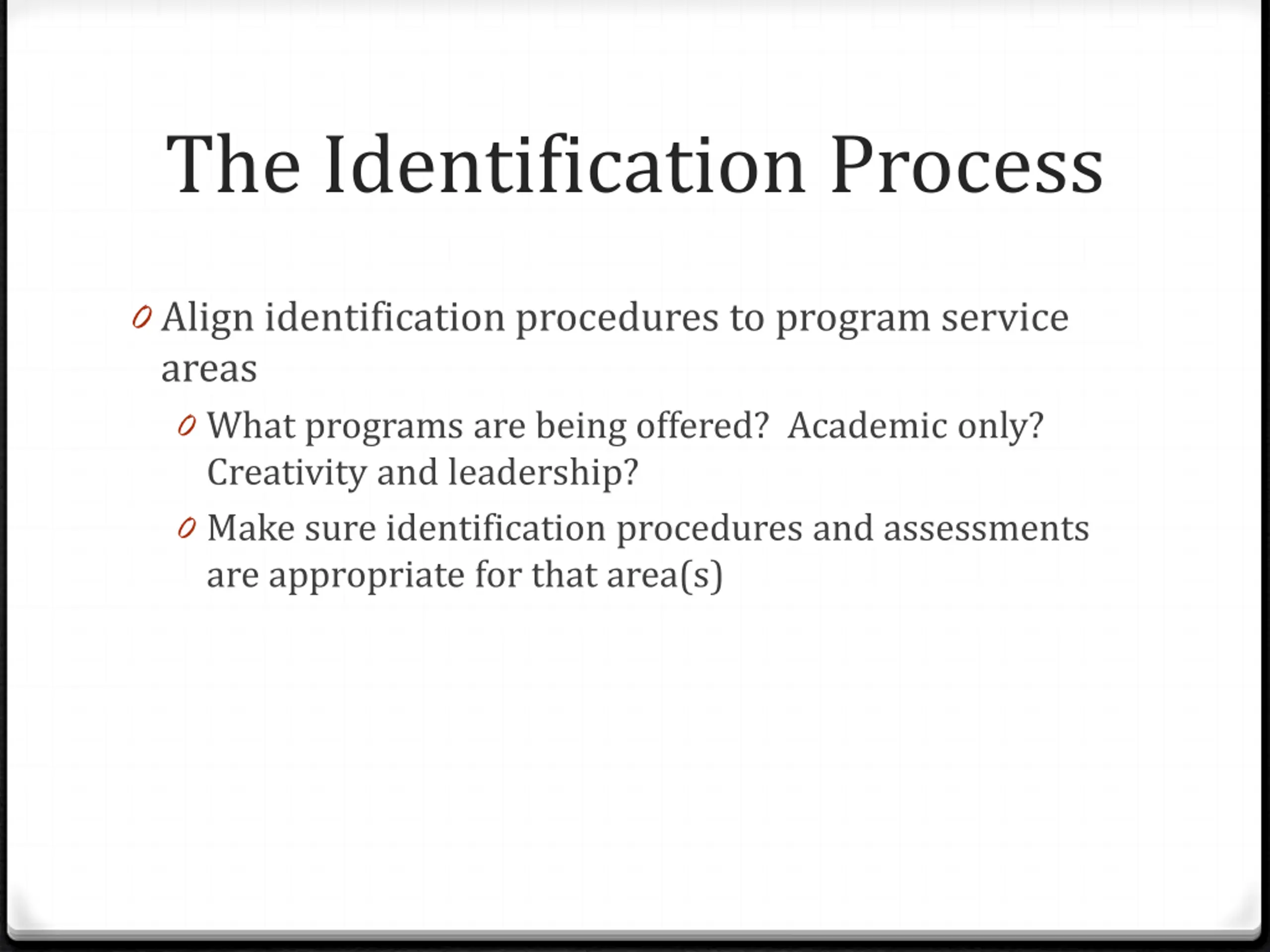 The Identification Process

Align identification procedures to program service areas

What programs are being offered? Academic only? Creativity and leadership?

Make sure identification procedures and assessments are appropriate for that area(s)